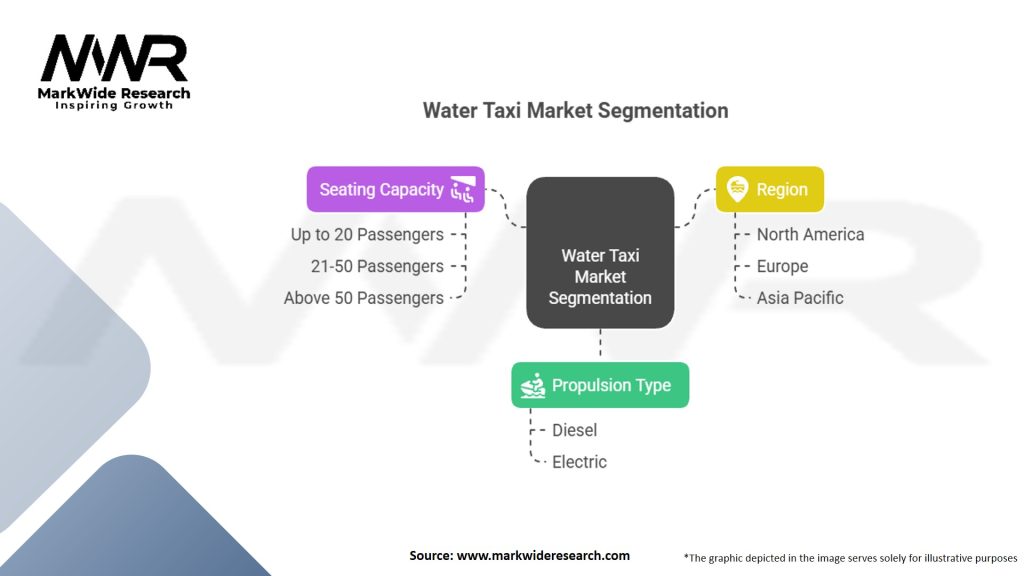 MWR
MarkWide Research
Inspiring Growth

Water Taxi Market Segmentation

Seating Capacity
Up to 20 Passengers
21-50 Passengers
Above 50 Passengers

Water Taxi Market Segmentation

Region
North America
Europe
Asia Pacific

Propulsion Type
Diesel
Electric

Source: www.markwideresearch.com

*The graphic depicted in the image serves solely for illustrative purposes